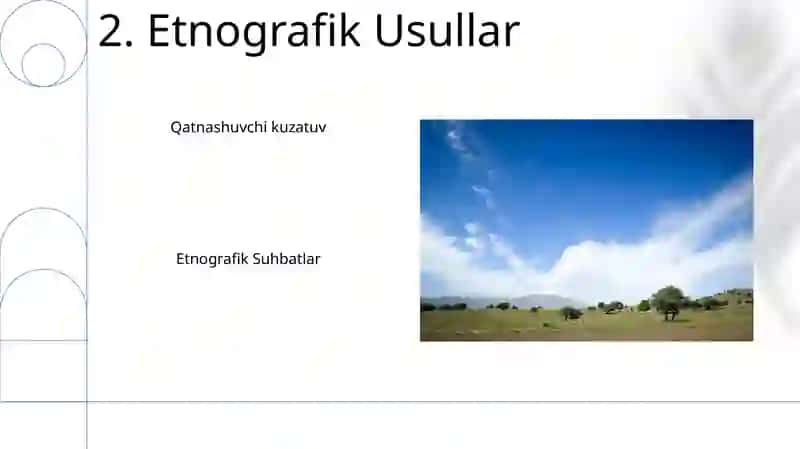 2. Etnografik Usullar

Qatnashuvchi kuzatuv

Etnografik Suhbatlar